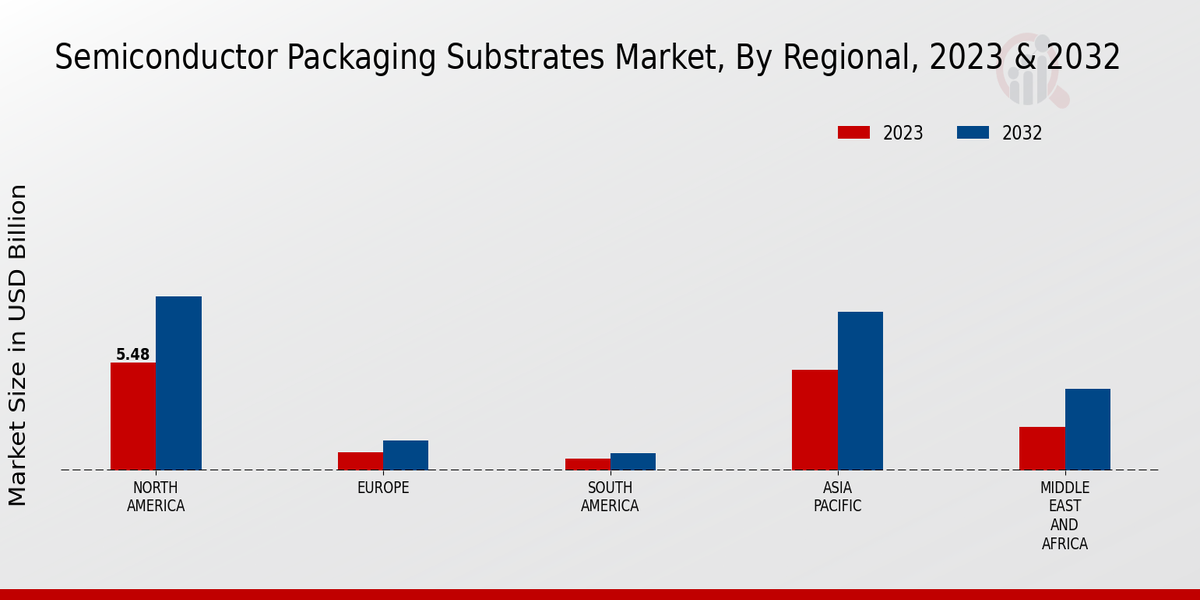 Semiconductor Packaging Substrates Market, By Regional, 2023 & 2032

2023 2032

Market Size in USD Billion

5.48

NORTH AMERICA

EUROPE

SOUTH AMERICA

ASIA PACIFIC

MIDDLE EAST AND AFRICA